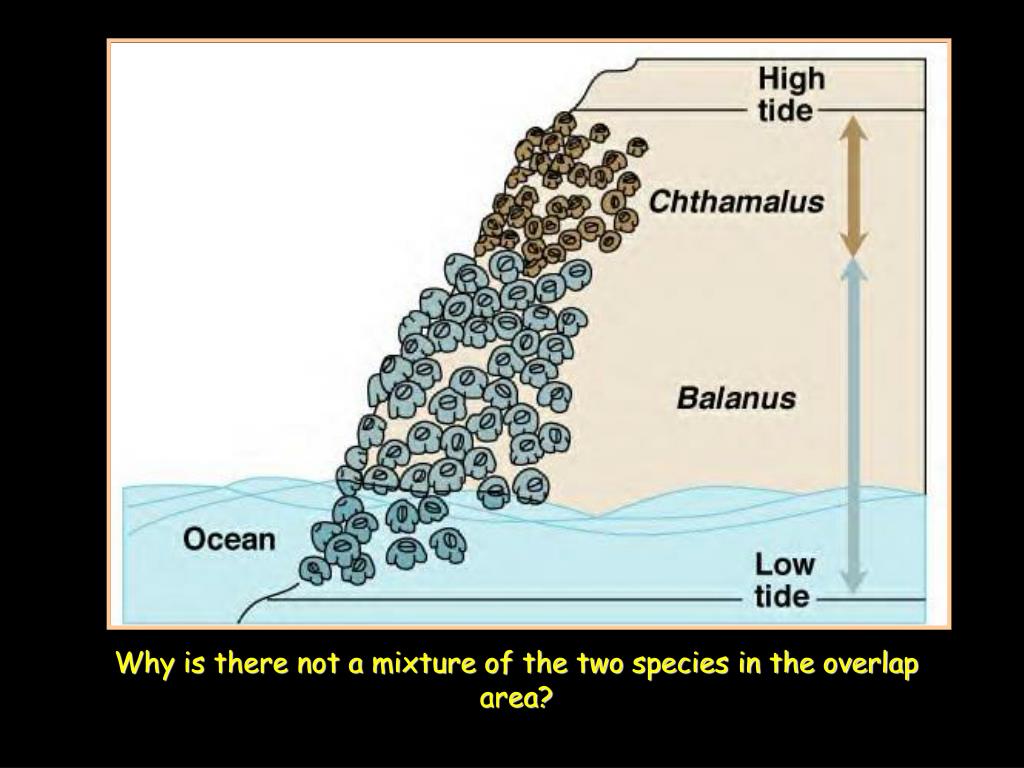 High tide

Chthamalus

Balanus

Ocean

Low tide

Why is there not a mixture of the two species in the overlap area?